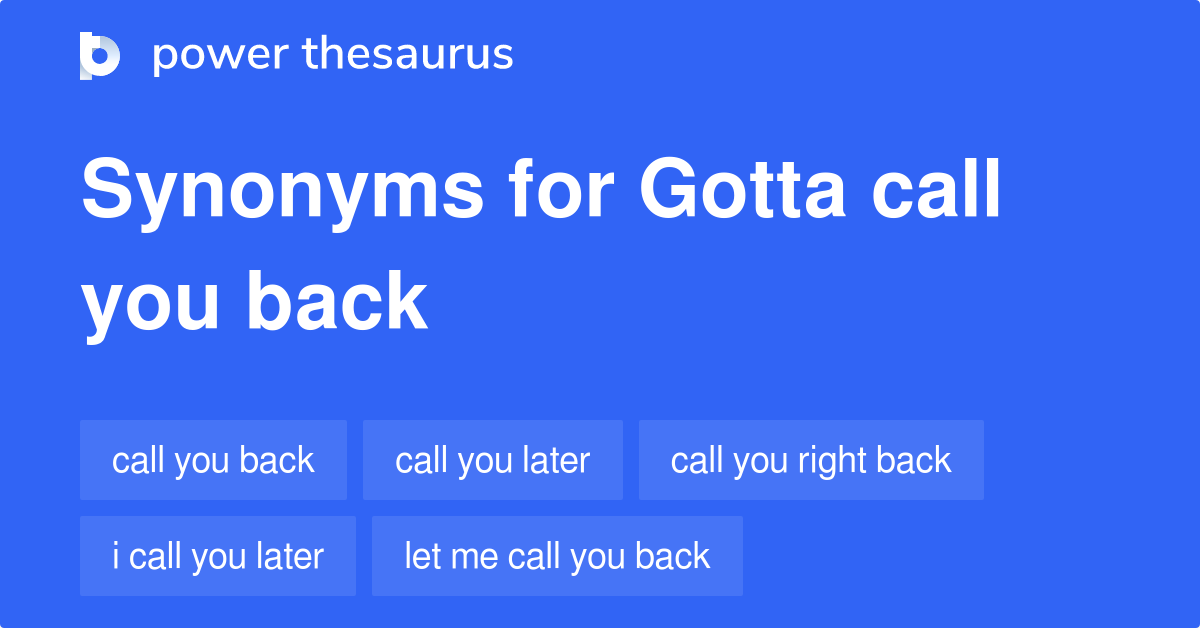 power thesaurus

Synonyms for Gotta call you back

call you back
call you later
call you right back
i call you later
let me call you back